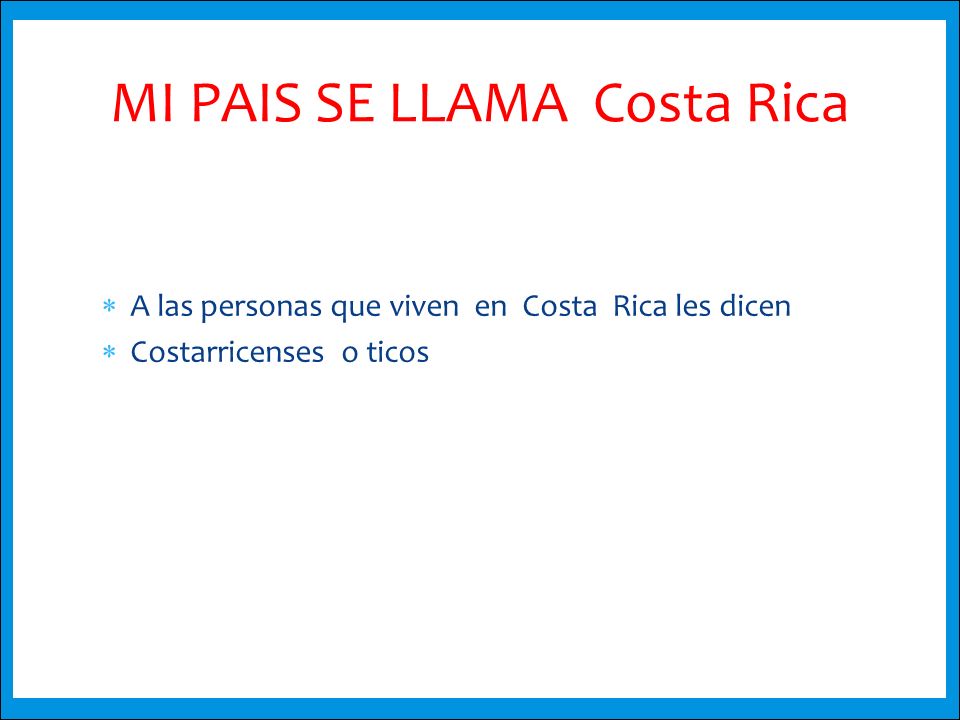 MI PAIS SE LLAMA Costa Rica

* A las personas que viven en Costa Rica les dicen
* Costarricenses o ticos